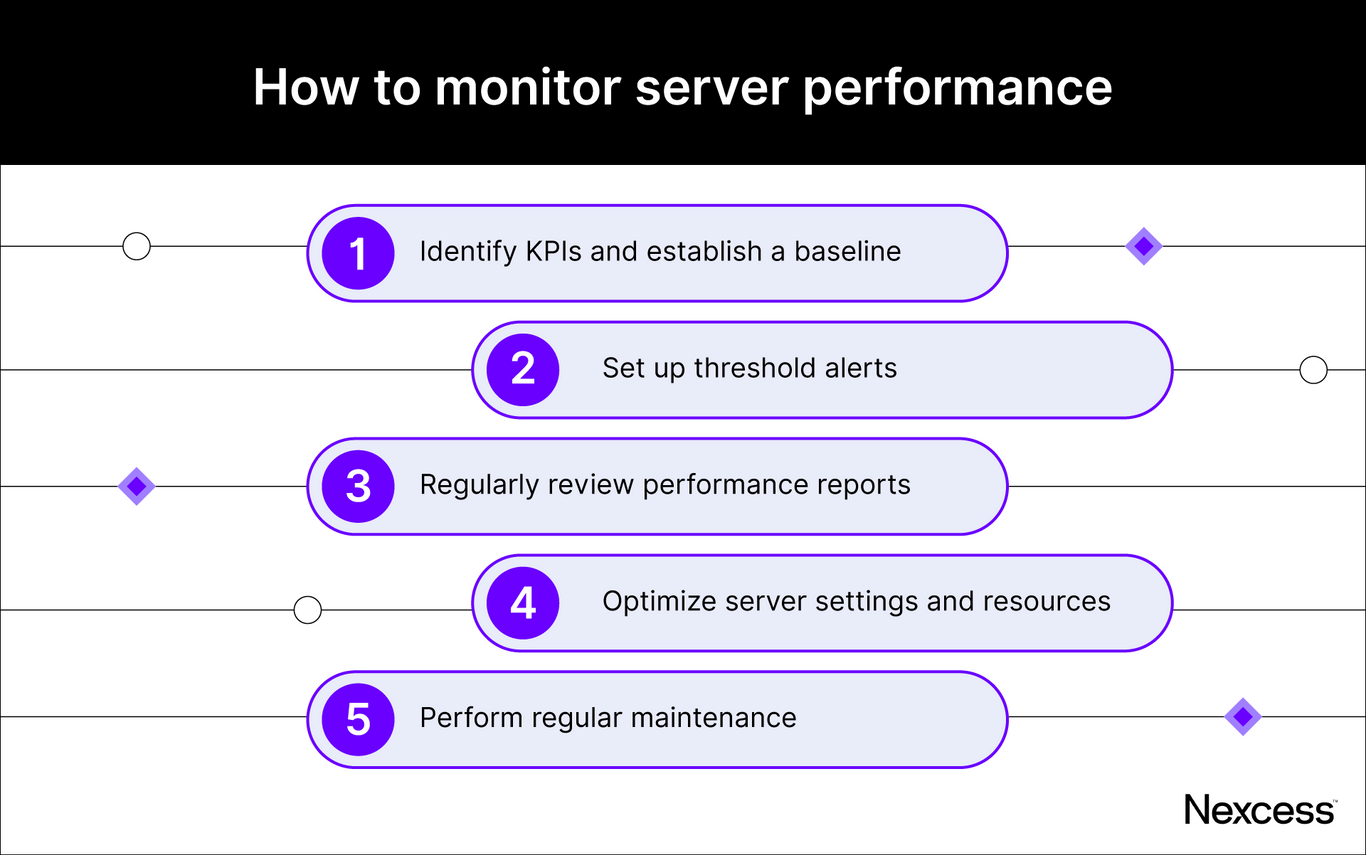 How to monitor server performance

1 Identify KPIs and establish a baseline

2 Set up threshold alerts

3 Regularly review performance reports

4 Optimize server settings and resources

5 Perform regular maintenance

Nexcess™